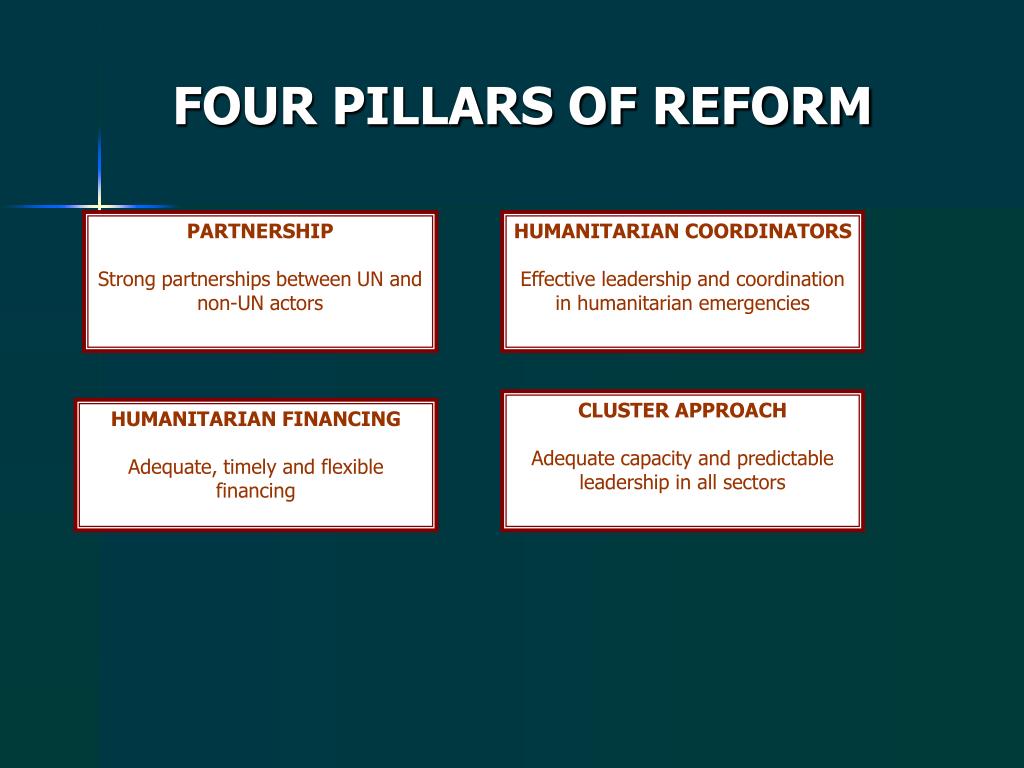 FOUR PILLARS OF REFORM

PARTNERSHIP

Strong partnerships between UN and non-UN actors

HUMANITARIAN COORDINATORS

Effective leadership and coordination in humanitarian emergencies

HUMANITARIAN FINANCING

Adequate, timely and flexible financing

CLUSTER APPROACH

Adequate capacity and predictable leadership in all sectors